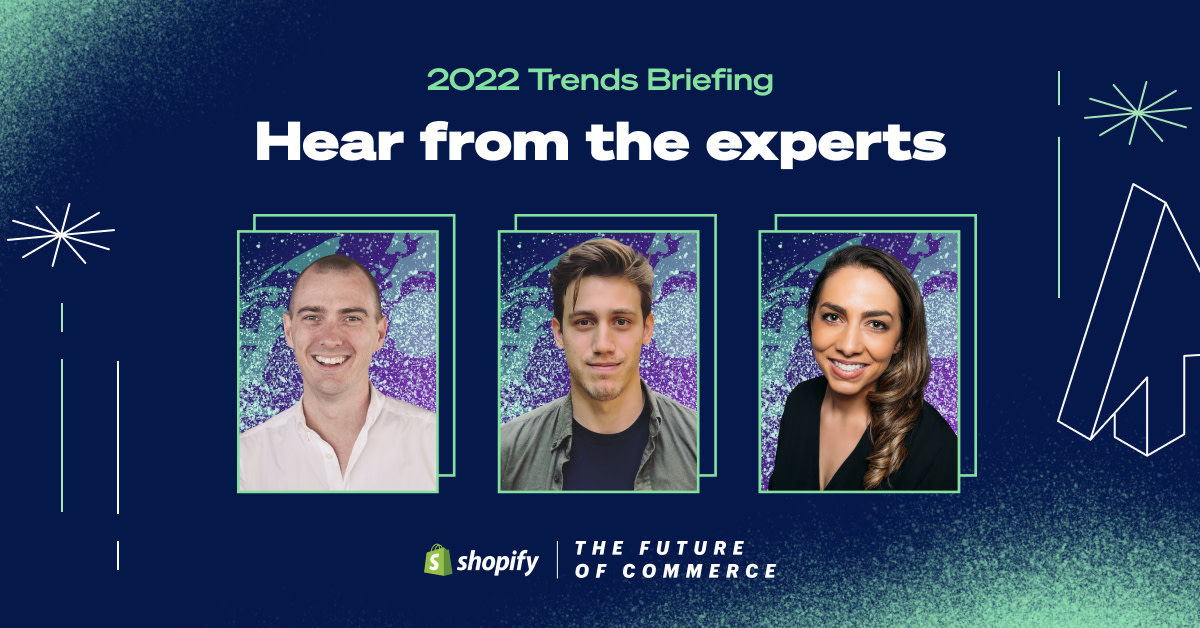 2022 Trends Briefing

Hear from the experts

shopify | THE FUTURE OF COMMERCE